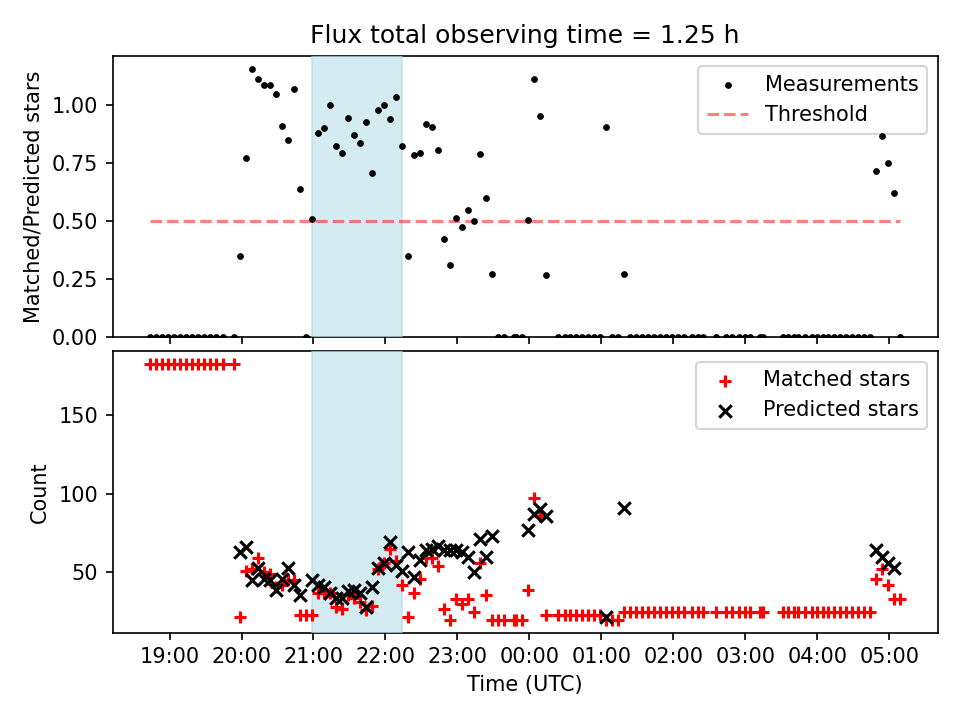 Flux total observing time = 1.25 h

Matched/Predicted stars

1.00
0.75
0.50
0.25
0.00

Measurements
Threshold

Count

150
100
50

Matched stars
Predicted stars

19:00 20:00 21:00 22:00 23:00 00:00 01:00 02:00 03:00 04:00 05:00

Time (UTC)